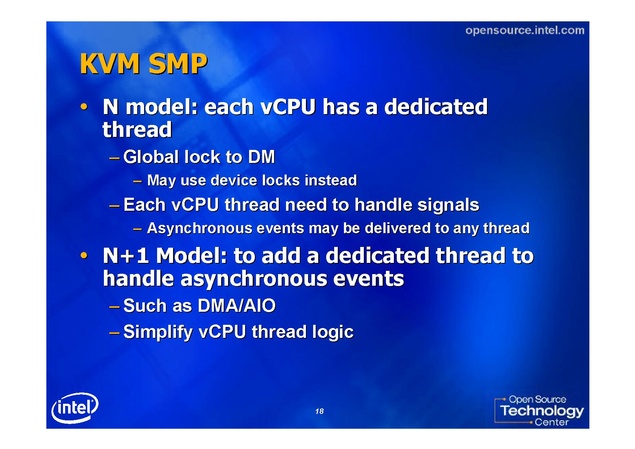 opensource.intel.com

KVM SMP

• N model: each vCPU has a dedicated thread
  – Global lock to DM
    – May use device locks instead
  – Each vCPU thread need to handle signals
    – Asynchronous events may be delivered to any thread

• N+1 Model: to add a dedicated thread to handle asynchronous events
  – Such as DMA/AIO
  – Simplify vCPU thread logic

intel

18

Open Source Technology Center